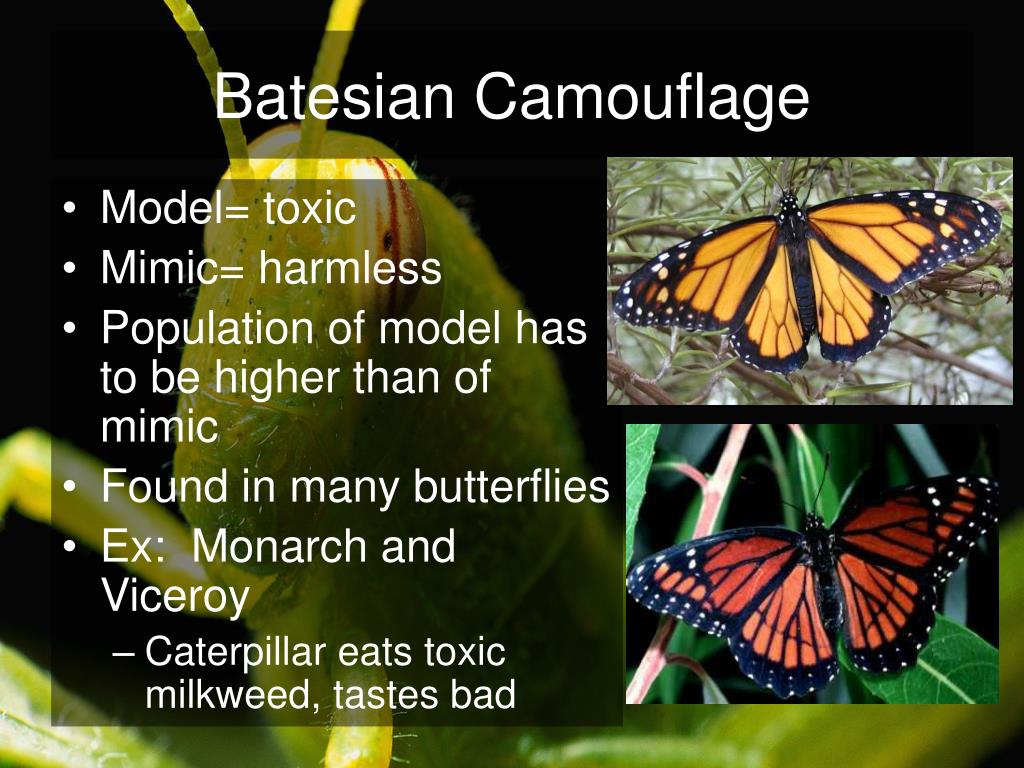 Batesian Camouflage

• Model= toxic
• Mimic= harmless
• Population of model has to be higher than of mimic
• Found in many butterflies
• Ex: Monarch and Viceroy
– Caterpillar eats toxic milkweed, tastes bad